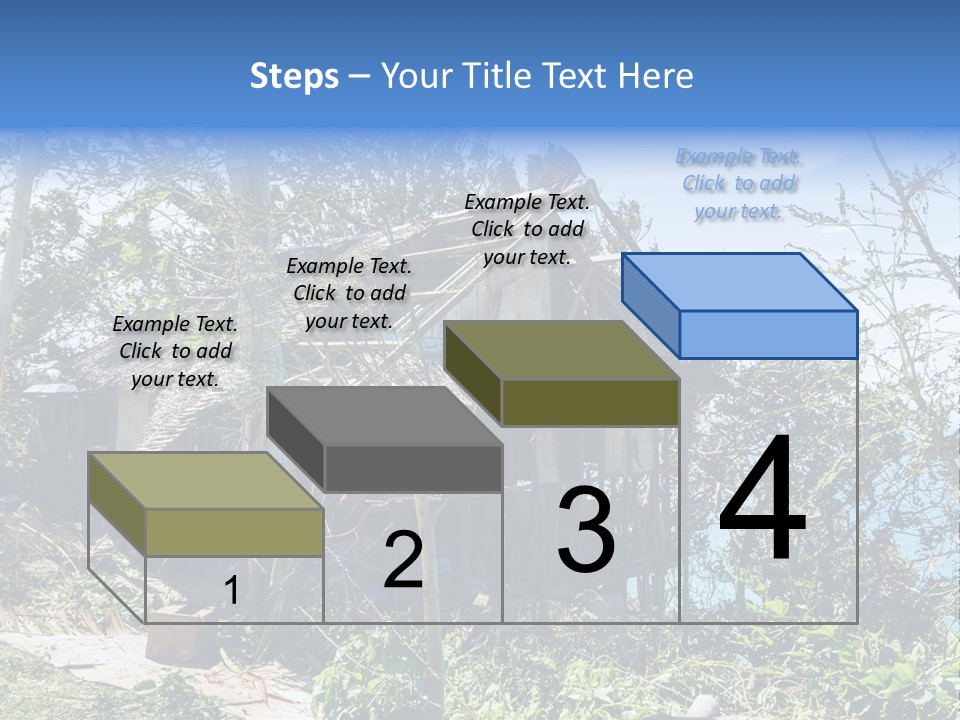 Steps – Your Title Text Here

Example Text. Click to add your text.

Example Text. Click to add your text.

Example Text. Click to add your text.

Example Text. Click to add your text.

1

2

3

4